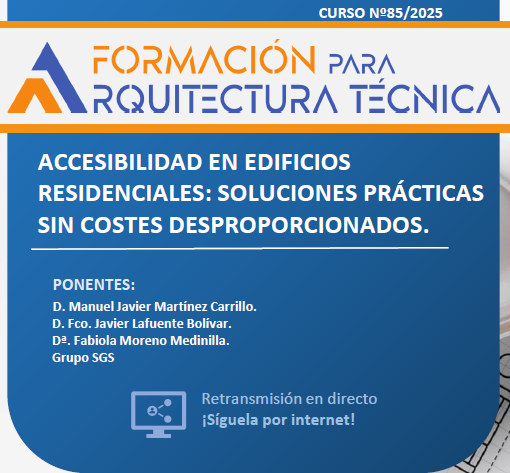 CURSO Nº85/2025

FORMACIÓN PARA
ARQUITECTURA TÉCNICA

ACCESIBILIDAD EN EDIFICIOS RESIDENCIALES: SOLUCIONES PRÁCTICAS SIN COSTES DESPROPORCIONADOS.

PONENTES:
D. Manuel Javier Martínez Carrillo.
D. Fco. Javier Lafuente Bolívar.
Dª. Fabiola Moreno Medinilla.
Grupo SGS

Retransmisión en directo
¡Síguela por internet!